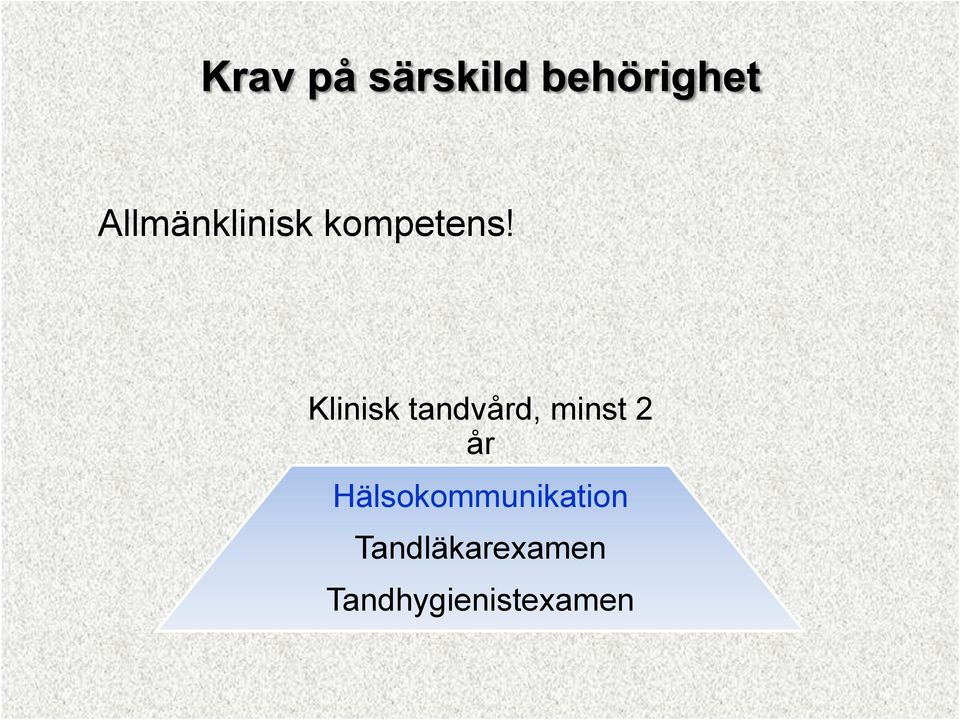 Krav på särskild behörighet

Allmänklinisk kompetens!

Klinisk tandvård, minst 2 år

Hälsokommunikation

Tandläkarexamen

Tandhygienistexamen